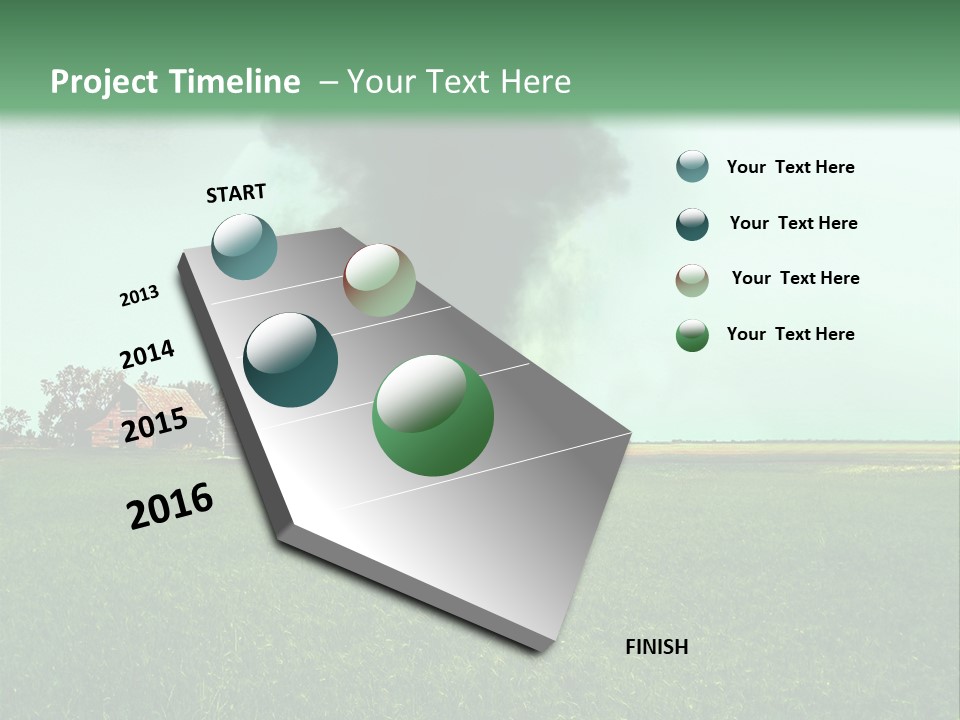 Project Timeline – Your Text Here

START

2013

2014

2015

2016

FINISH

Your Text Here

Your Text Here

Your Text Here

Your Text Here